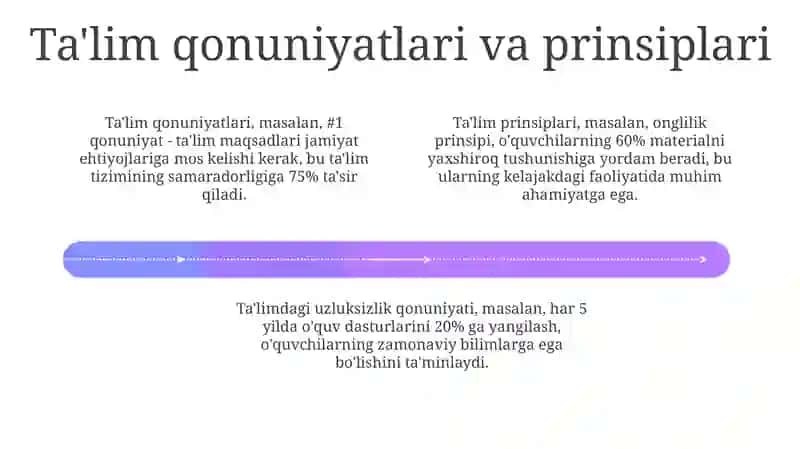 Ta'lim qonuniyatlari va prinsiplari

Ta'lim qonuniyatlari, masalan, #1 qonuniyat - ta'lim maqsadlari jamiyat ehtiyojlariga mos kelishi kerak, bu ta'lim tizimining samaradorligiga 75% ta'sir qiladi.

Ta'lim prinsiplari, masalan, onglilik prinsipi, o'quvchilarning 60% materialni yaxshiroq tushunishiga yordam beradi, bu ularning kelajakdagi faoliyatida muhim ahamiyatga ega.

Ta'limdagi uzluksizlik qonuniyati, masalan, har 5 yilda o'quv dasturlarini 20% ga yangilash, o'quvchilarning zamonaviy bilimlarga ega bo'lishini ta'minlaydi.